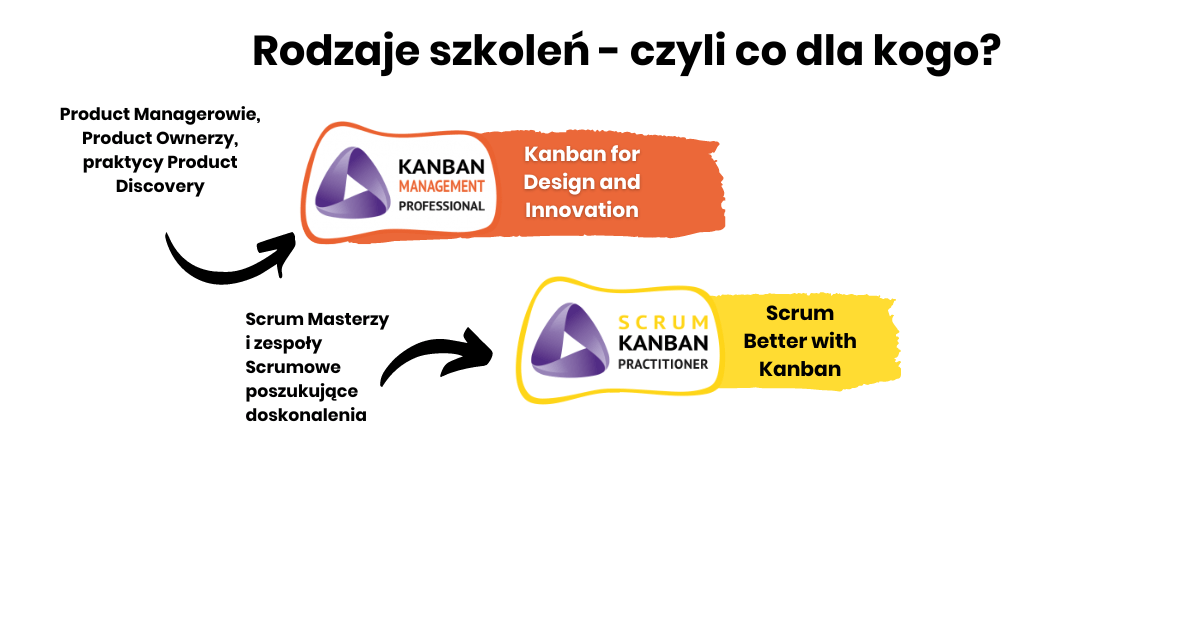 Rodzaje szkoleń - czyli co dla kogo?

Product Managerowie, Product Ownerzy, praktycy Product Discovery

KANBAN MANAGEMENT PROFESSIONAL

Kanban for Design and Innovation

Scrum Masterzy i zespoły Scrumowe poszukujące doskonalenia

SCRUM KANBAN PRACTITIONER

Scrum Better with Kanban